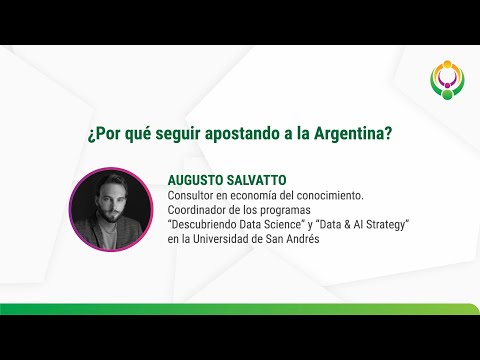 ¿Por qué seguir apostando a la Argentina?

AUGUSTO SALVATTO
Consultor en economía del conocimiento.
Coordinador de los programas
"Descubriendo Data Science" y "Data & AI Strategy"
en la Universidad de San Andrés